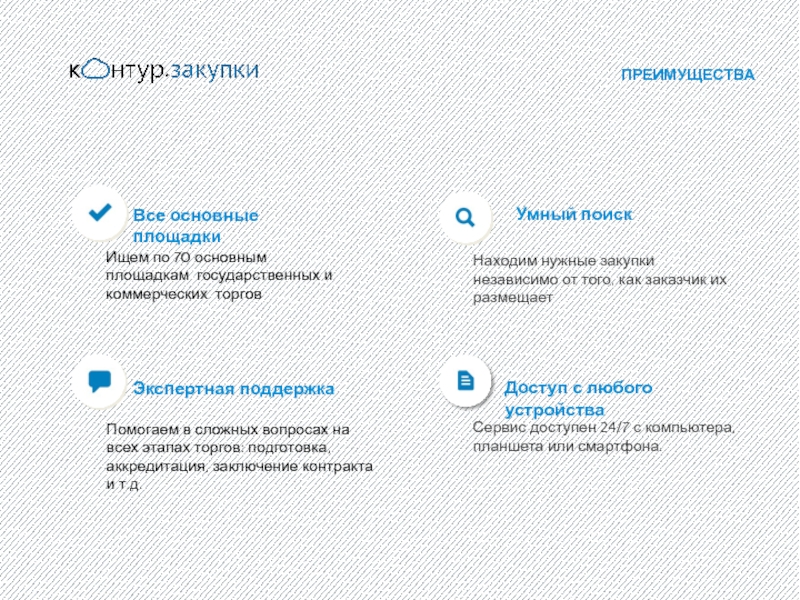 контур.закупки

ПРЕИМУЩЕСТВА

Все основные площадки

Ищем по 70 основным площадкам государственных и коммерческих торгов

Умный поиск

Находим нужные закупки независимо от того, как заказчик их размещает

Экспертная поддержка

Помогаем в сложных вопросах на всех этапах торгов: подготовка, аккредитация, заключение контракта и т.д.

Доступ с любого устройства

Сервис доступен 24/7 с компьютера, планшета или смартфона.